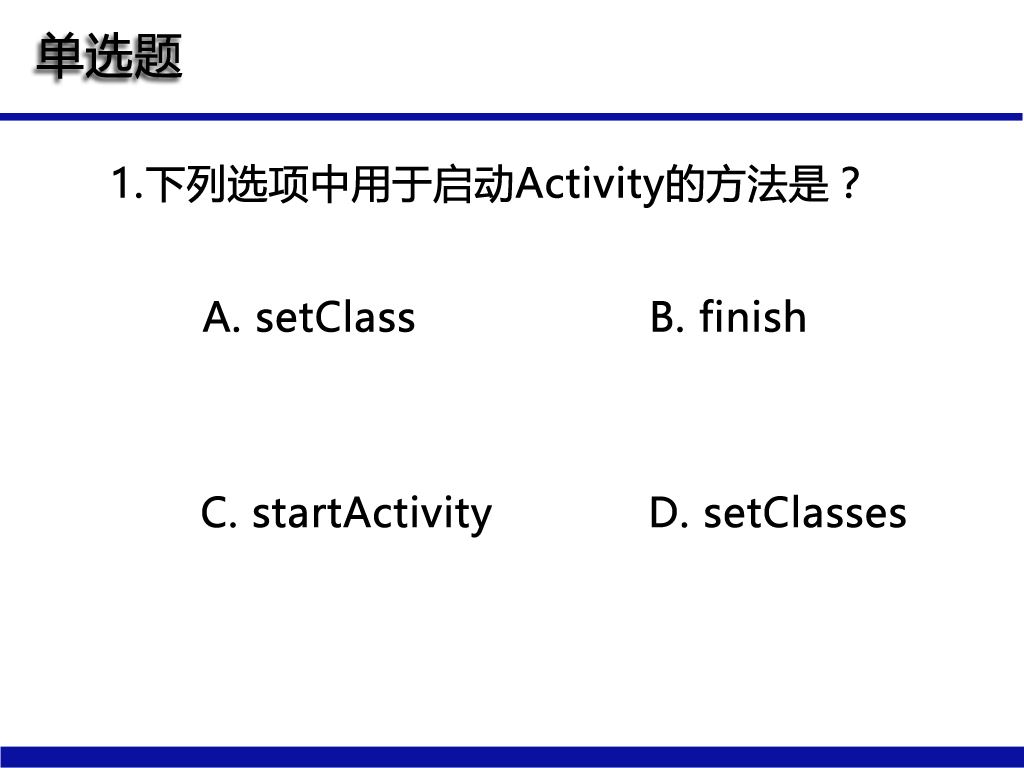 单选题

1.下列选项中用于启动Activity的方法是？

A. setClass

B. finish

C. startActivity

D. setClasses